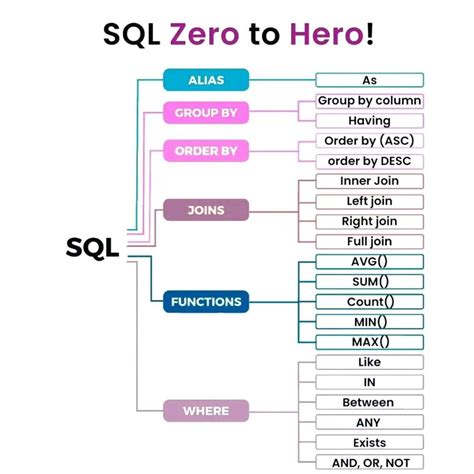 SQL Zero to Hero!

SQL

ALIAS
As

GROUP BY
Group by column
Having

ORDER BY
Order by (ASC)
order by DESC

JOINS
Inner Join
Left join
Right join
Full join

FUNCTIONS
AVG()
SUM()
Count()
MIN()
MAX()

WHERE
Like
IN
Between
ANY
Exists
AND, OR, NOT